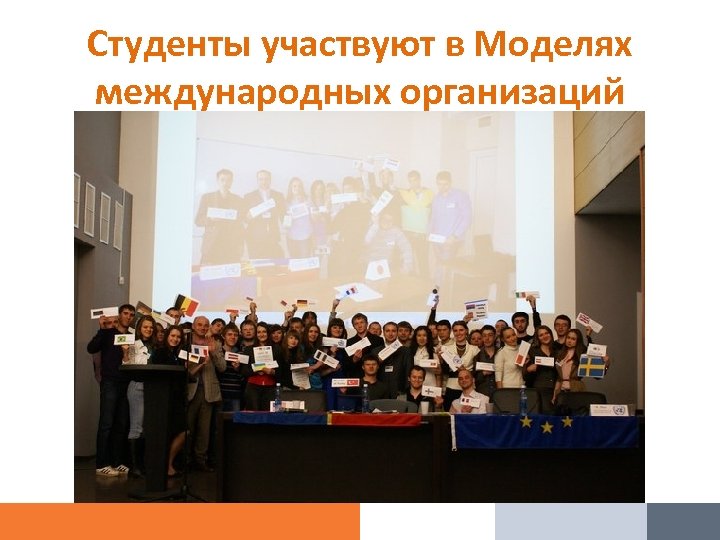 Студенты участвуют в Моделях международных организаций